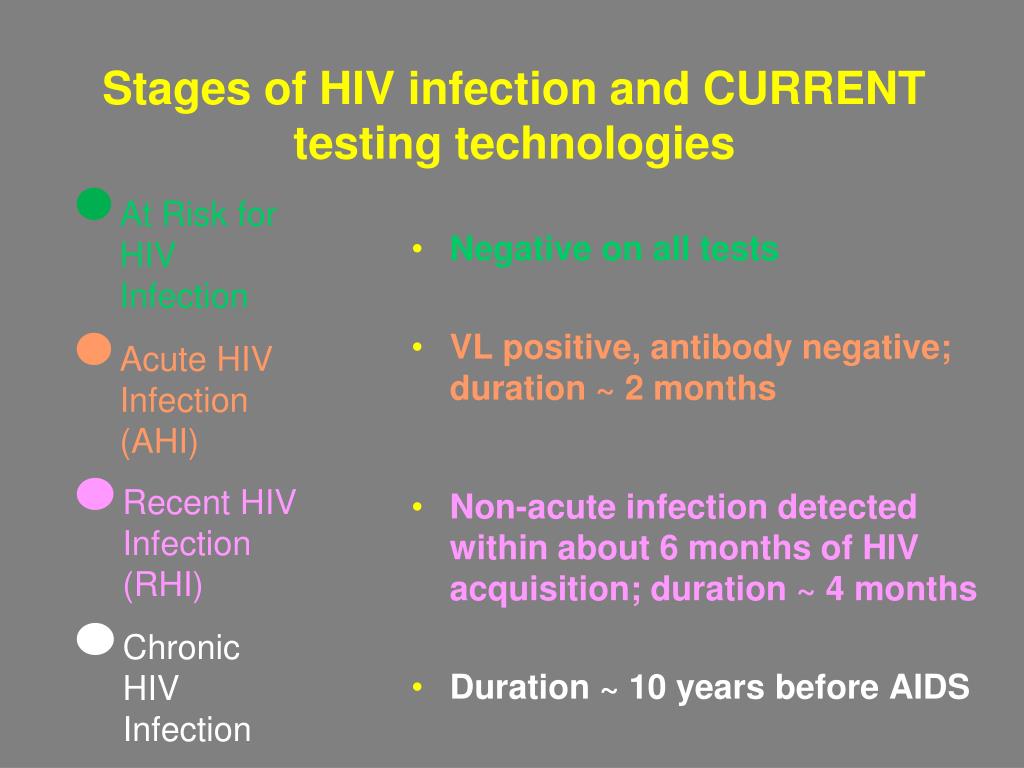 Stages of HIV infection and CURRENT testing technologies

At Risk for HIV Infection

Acute HIV Infection (AHI)

Recent HIV Infection (RHI)

Chronic HIV Infection

• Negative on all tests

• VL positive, antibody negative; duration ~ 2 months

• Non-acute infection detected within about 6 months of HIV acquisition; duration ~ 4 months

• Duration ~ 10 years before AIDS